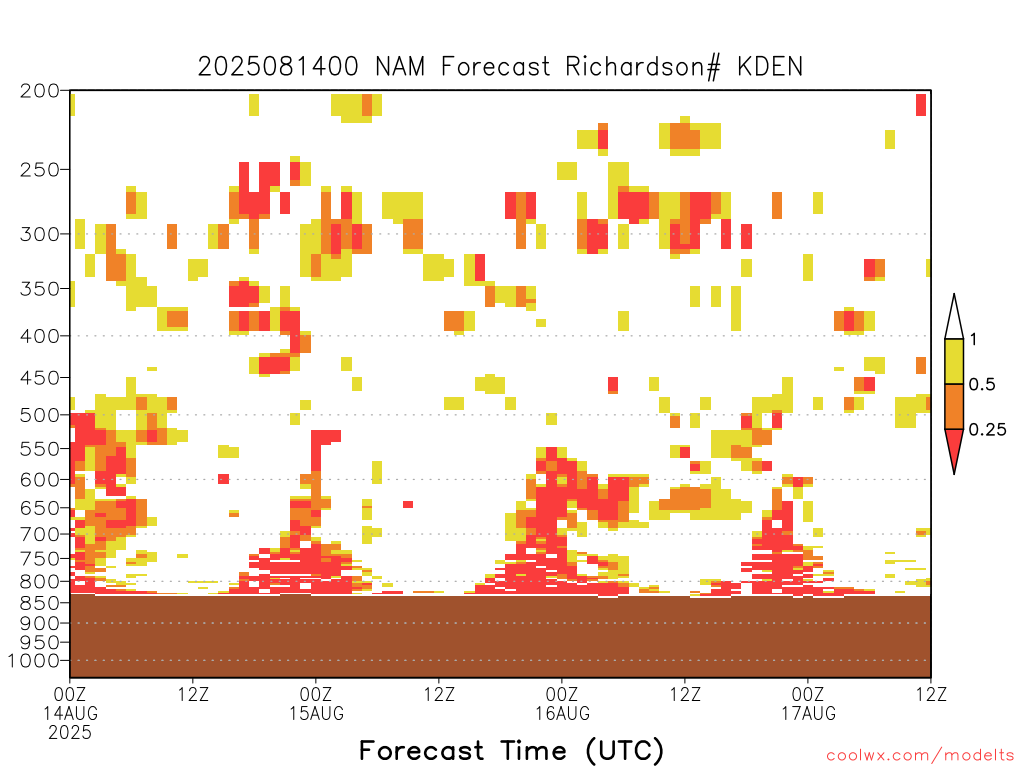 2025081400 NAM Forecast Richardson# KDEN

200
250
300
350
400
450
500
550
600
650
700
750
800
850
900
950
1000

1
0.5
0.25

00Z
14AUG
2025
12Z
00Z
15AUG
12Z
00Z
16AUG
12Z
00Z
17AUG
12Z

Forecast Time (UTC)

coolwx.com/modelts